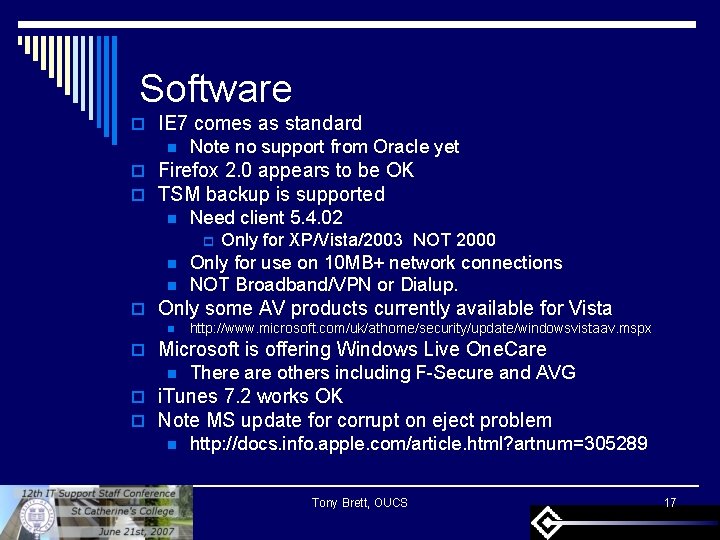 Software

IE7 comes as standard

Note no support from Oracle yet

Firefox 2.0 appears to be OK

TSM backup is supported

Need client 5.4.02

Only for XP/Vista/2003 NOT 2000

Only for use on 10MB+ network connections

NOT Broadband/VPN or Dialup.

Only some AV products currently available for Vista

http://www.microsoft.com/uk/athome/security/update/windowsvistaav.mspx

Microsoft is offering Windows Live OneCare

There are others including F-Secure and AVG

iTunes 7.2 works OK

Note MS update for corrupt on eject problem

http://docs.info.apple.com/article.html?artnum=305289

12th IT Support Staff Conference
St Catherine's College
June 21st, 2007

Tony Brett, OUCS

17